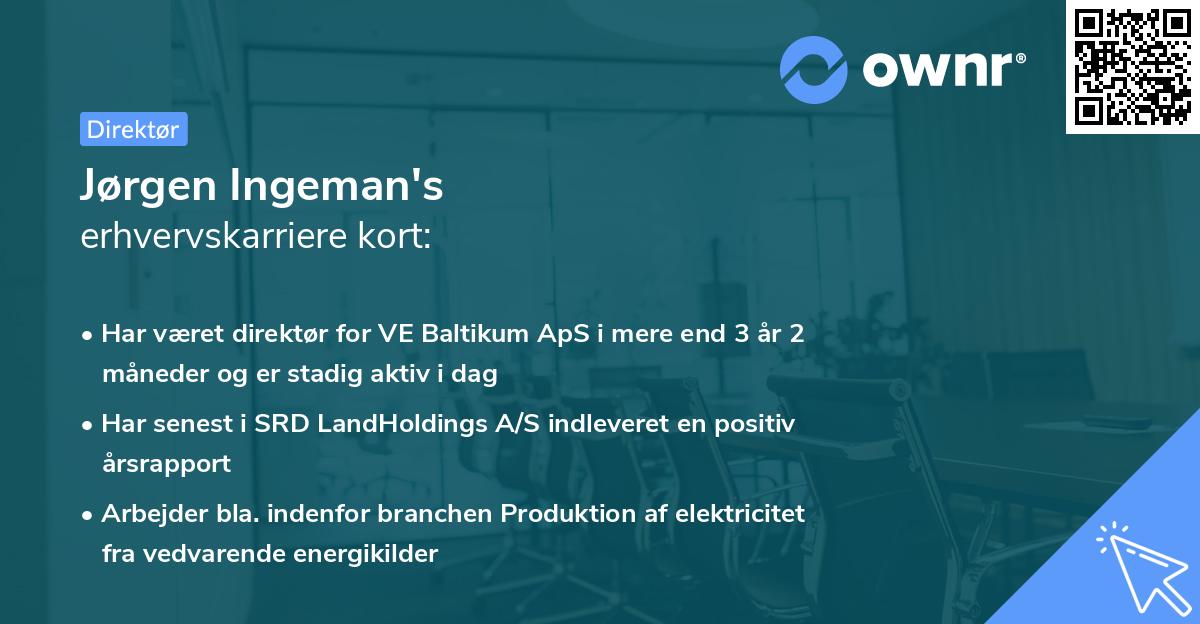 ownr®

Direktør

Jørgen Ingeman's
erhvervskarriere kort:

• Har været direktør for VE Baltikum ApS i mere end 3 år 2 måneder og er stadig aktiv i dag

• Har senest i SRD LandHoldings A/S indleveret en positiv årsrapport

• Arbejder bla. indenfor branchen Produktion af elektricitet fra vedvarende energikilder